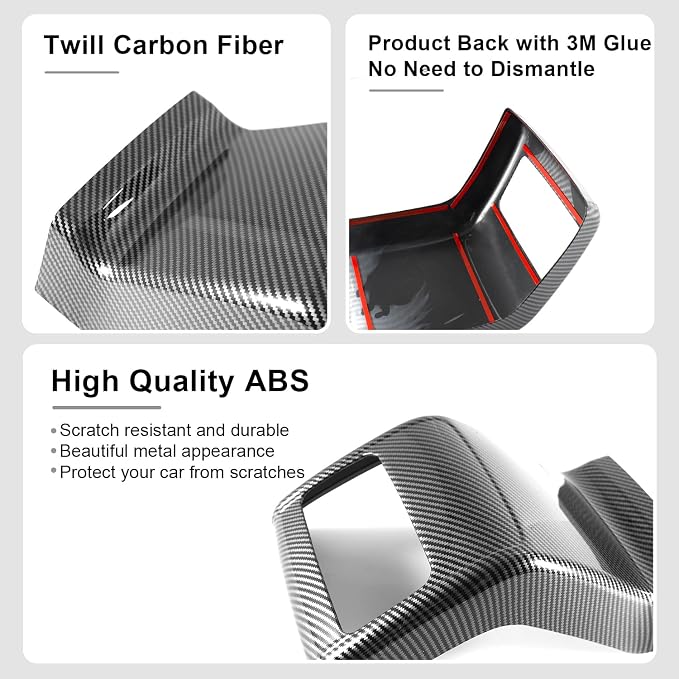 Twill Carbon Fiber

Product Back with 3M Glue
No Need to Dismantle

High Quality ABS

• Scratch resistant and durable
• Beautiful metal appearance
• Protect your car from scratches